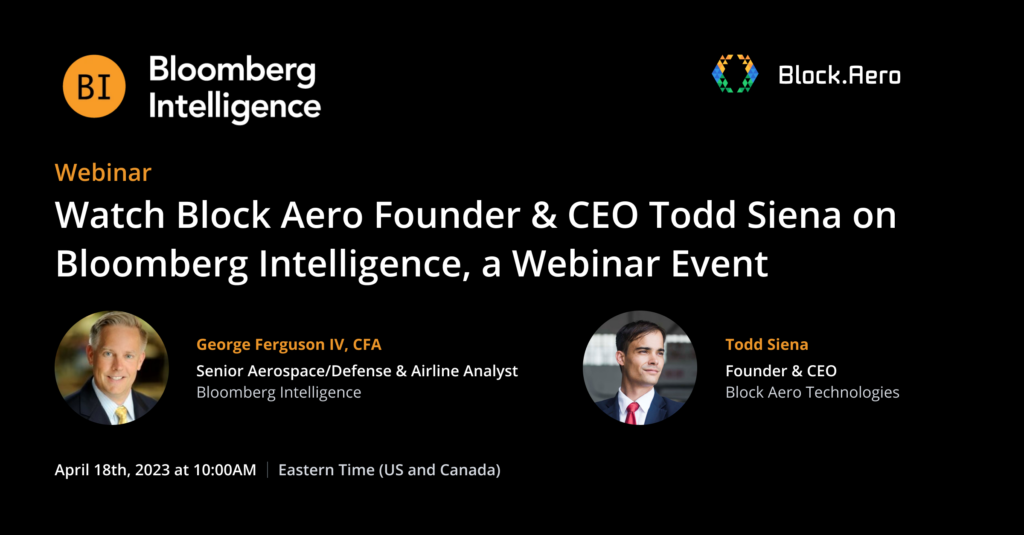 BI Bloomberg Intelligence

Block.Aero

Webinar

Watch Block Aero Founder & CEO Todd Siena on Bloomberg Intelligence, a Webinar Event

George Ferguson IV, CFA
Senior Aerospace/Defense & Airline Analyst
Bloomberg Intelligence

Todd Siena
Founder & CEO
Block Aero Technologies

April 18th, 2023 at 10:00AM | Eastern Time (US and Canada)